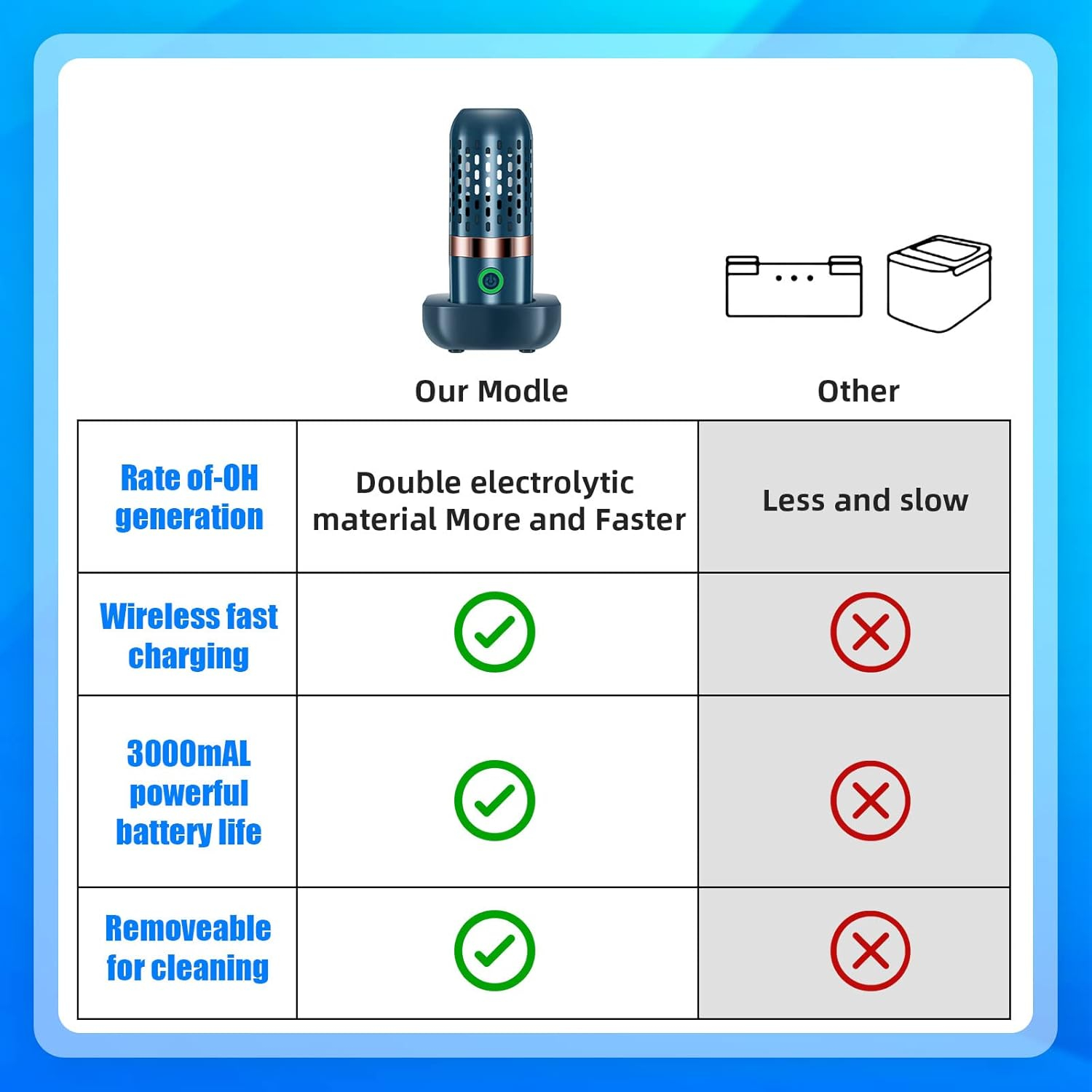 | | Our Modle | Other |
|---|---|---|
| Rate of-OH generation | Double electrolytic material More and Faster | Less and slow |
| Wireless fast charging | ✓ | ✗ |
| 3000mAL powerful battery life | ✓ | ✗ |
| Removeable for cleaning | ✓ | ✗ |